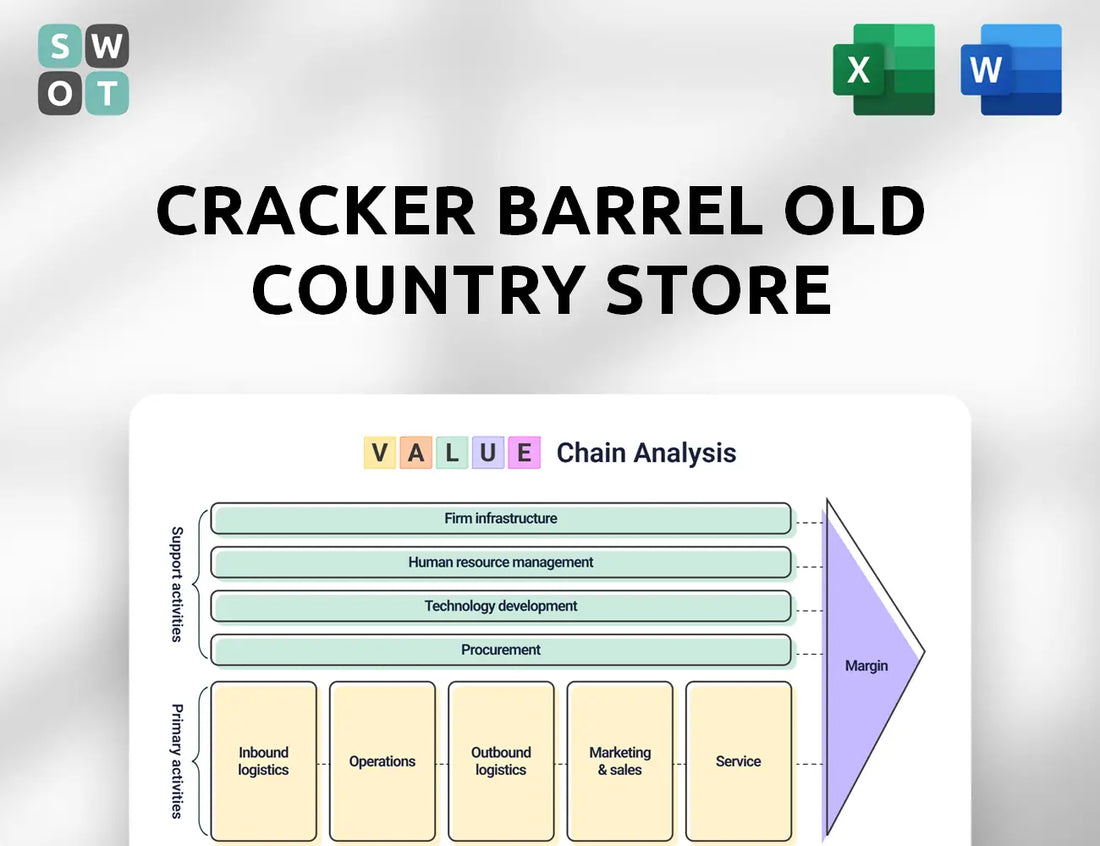 S W
O T

X

W

CRACKER BARREL OLD COUNTRY STORE

V A L U E Chain Analysis

Support activities

Firm infrastructure

Human resource management

Technology development

Procurement

Primary activities

Inbound logistics

Operations

Outbound logistics

Marketing & sales

Service

Margin